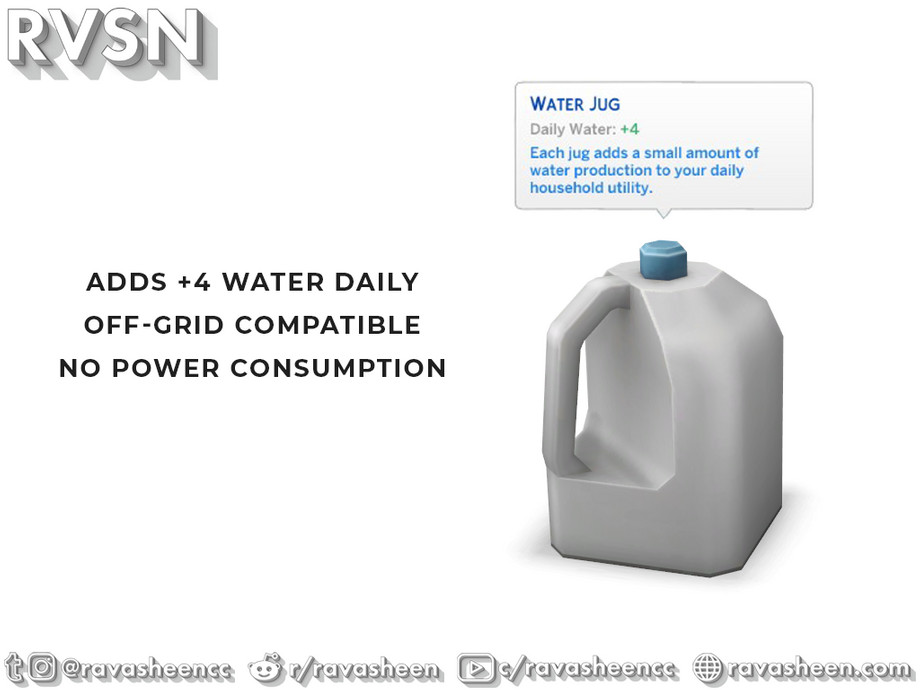 RVSN

WATER JUG
Daily Water: +4
Each jug adds a small amount of water production to your daily household utility.

ADDS +4 WATER DAILY
OFF-GRID COMPATIBLE
NO POWER CONSUMPTION

@ravasheencc r/ravasheen c/ravasheencc ravasheen.com